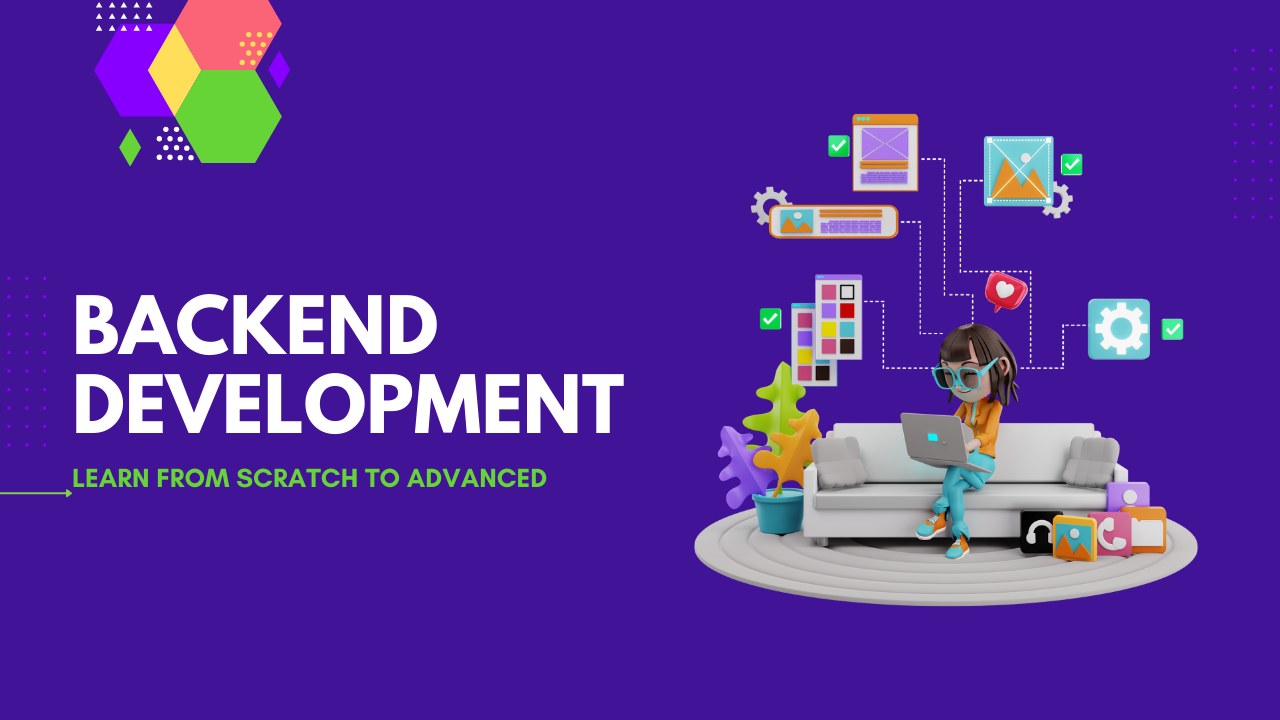 BACKEND DEVELOPMENT

LEARN FROM SCRATCH TO ADVANCED